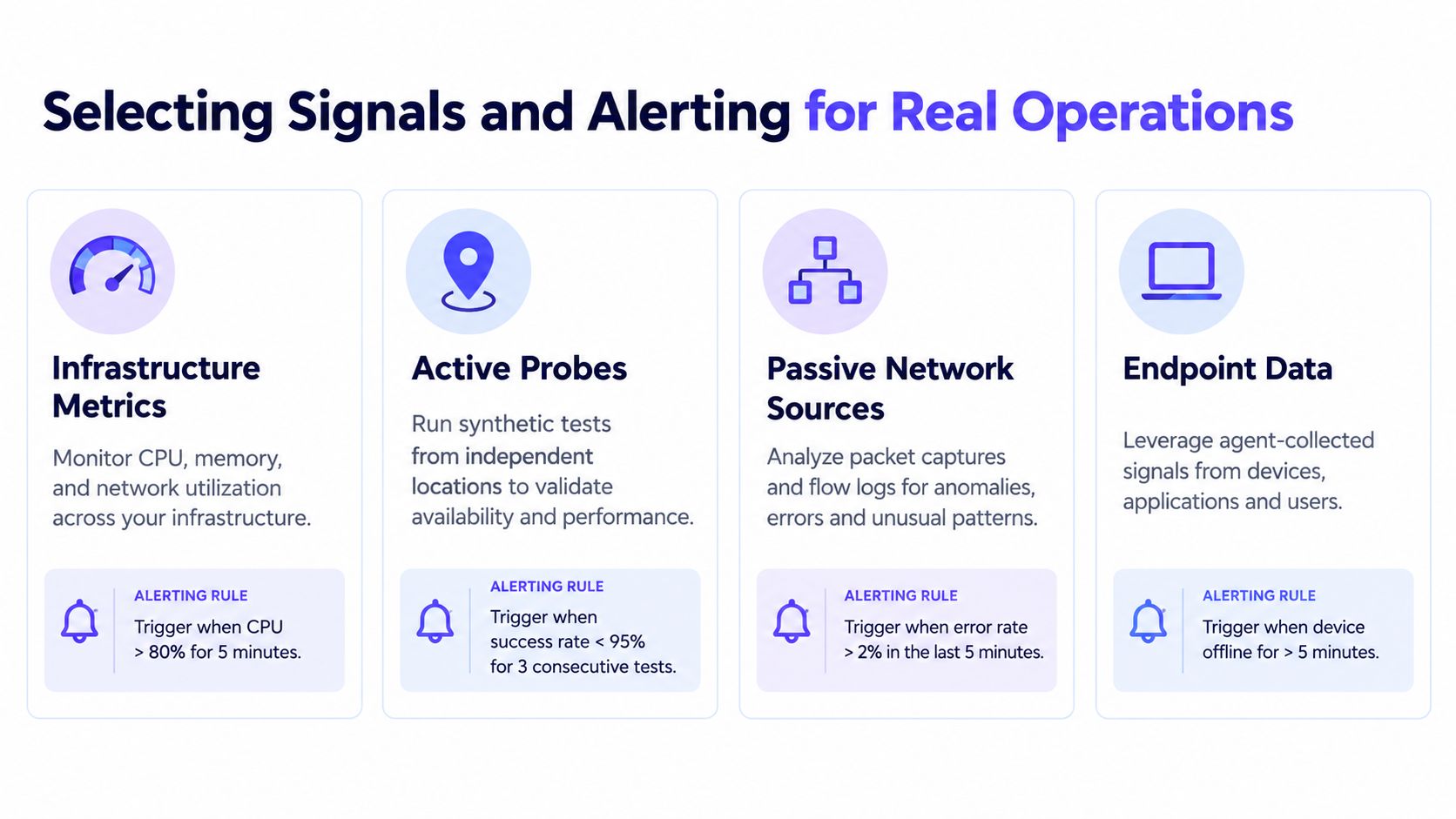 Selecting Signals and Alerting for Real Operations

Infrastructure Metrics

Monitor CPU, memory, and network utilization across your infrastructure.

ALERTING RULE

Trigger when CPU > 80% for 5 minutes.

Active Probes

Run synthetic tests from independent locations to validate availability and performance.

ALERTING RULE

Trigger when success rate < 95% for 3 consecutive tests.

Passive Network Sources

Analyze packet captures and flow logs for anomalies, errors and unusual patterns.

ALERTING RULE

Trigger when error rate > 2% in the last 5 minutes.

Endpoint Data

Leverage agent-collected signals from devices, applications and users.

ALERTING RULE

Trigger when device offline for > 5 minutes.